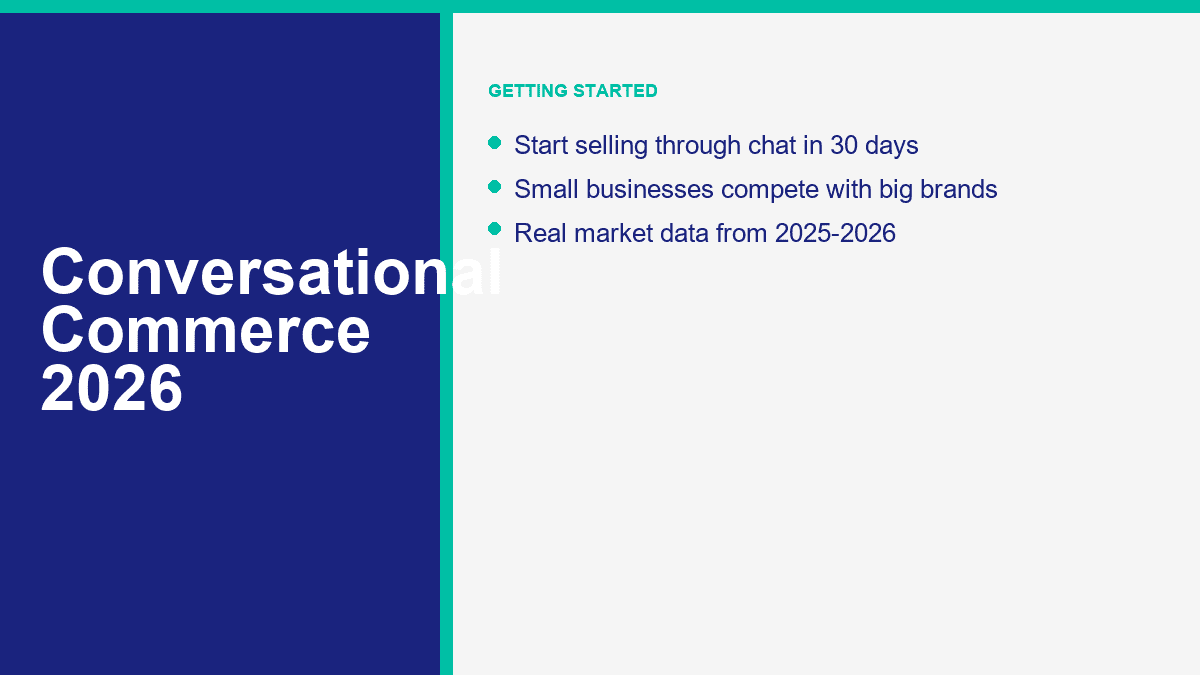 Conversational Commerce 2026

GETTING STARTED

- Start selling through chat in 30 days
- Small businesses compete with big brands
- Real market data from 2025-2026